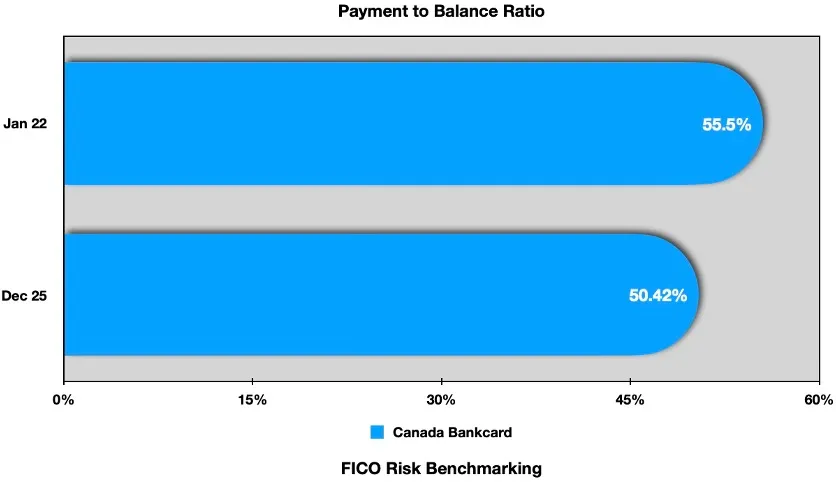 Payment to Balance Ratio

Jan 22

55.5%

Dec 25

50.42%

0%
15%
30%
45%
60%

Canada Bankcard

FICO Risk Benchmarking